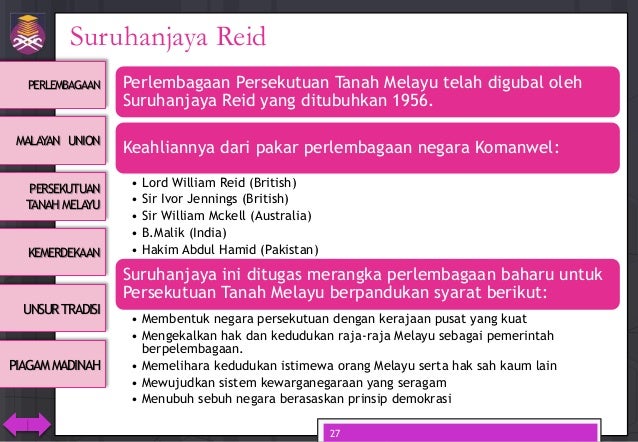 Suruhanjaya Reid

PERLEMBAGAAN

MALAYAN UNION

PERSEKUTUAN TANAH MELAYU

KEMERDEKAAN

UNSUR TRADISI

PIAGAM MADINAH

Perlembagaan Persekutuan Tanah Melayu telah digubal oleh Suruhanjaya Reid yang ditubuhkan 1956.

Keahliannya dari pakar perlembagaan negara Komanwel:

• Lord William Reid (British)
• Sir Ivor Jennings (British)
• Sir William Mckell (Australia)
• B.Malik (India)
• Hakim Abdul Hamid (Pakistan)

Suruhanjaya ini ditugas merangka perlembagaan baharu untuk Persekutuan Tanah Melayu berpandukan syarat berikut:

• Membentuk negara persekutuan dengan kerajaan pusat yang kuat
• Mengekalkan hak dan kedudukan raja-raja Melayu sebagai pemerintah berpelembagaan.
• Memelihara kedudukan istimewa orang Melayu serta hak sah kaum lain
• Mewujudkan sistem kewarganegaraan yang seragam
• Menubuh sebuh negara berasaskan prinsip demokrasi

27